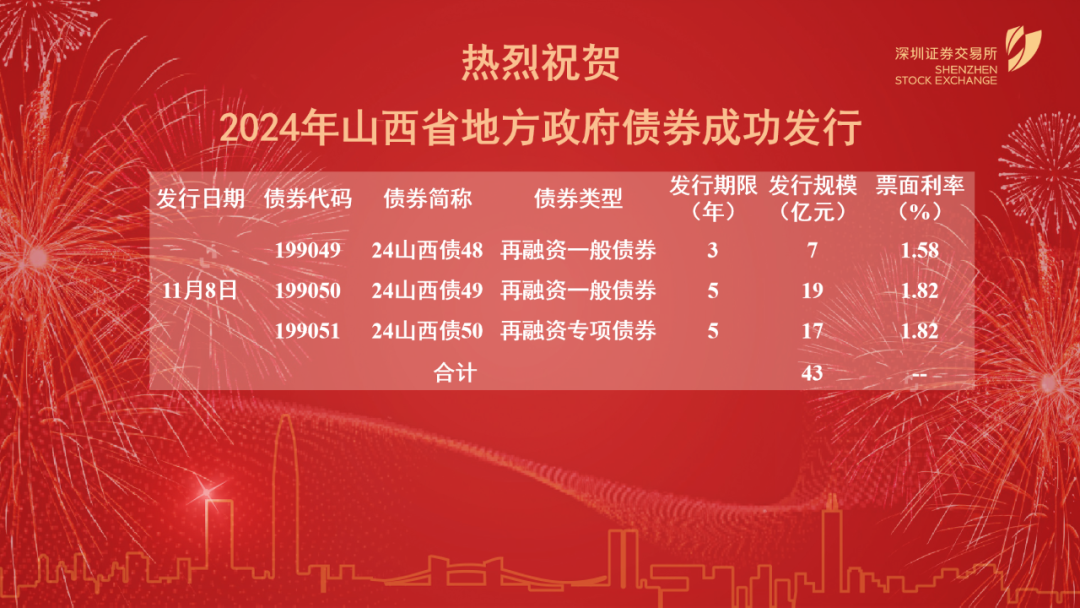 深圳证券交易所
SHENZHEN
STOCK EXCHANGE

热烈祝贺

2024年山西省地方政府债券成功发行

| 发行日期 | 债券代码 | 债券简称 | 债券类型 | 发行期限（年） | 发行规模（亿元） | 票面利率（%） |
|---|---|---|---|---|---|---|
| 11月8日 | 199049 | 24山西债48 | 再融资一般债券 | 3 | 7 | 1.58 |
| | 199050 | 24山西债49 | 再融资一般债券 | 5 | 19 | 1.82 |
| | 199051 | 24山西债50 | 再融资专项债券 | 5 | 17 | 1.82 |
| | | 合计 | | | 43 | -- |